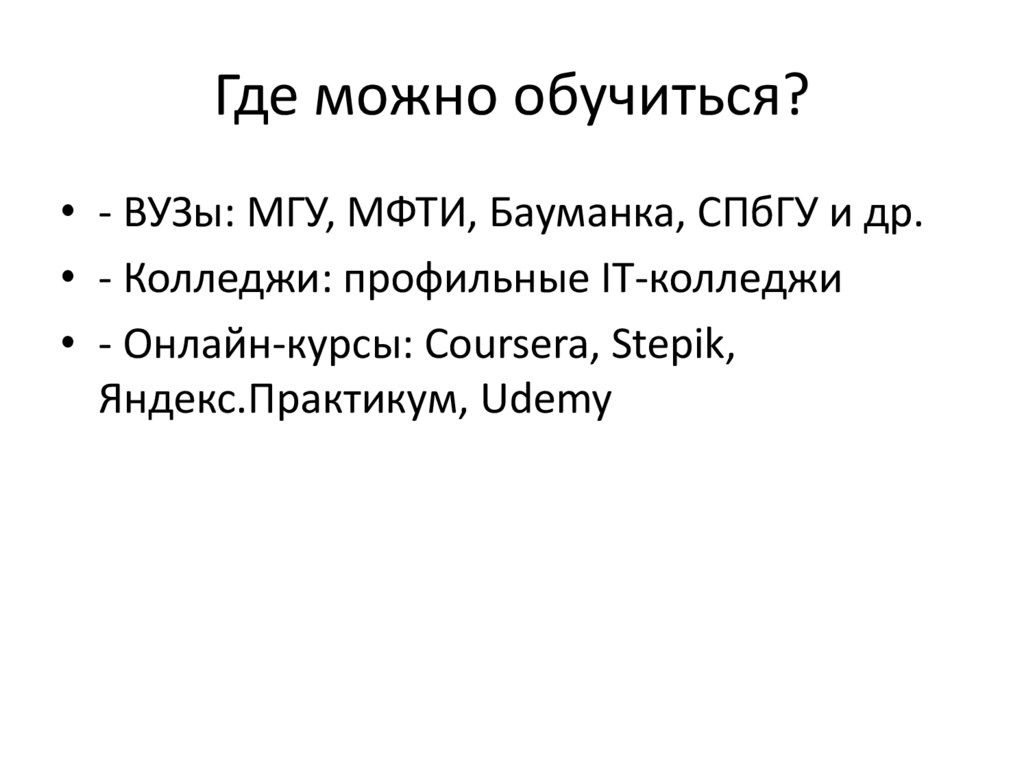 Где можно обучиться?

• - ВУЗы: МГУ, МФТИ, Бауманка, СПбГУ и др.
• - Колледжи: профильные IT-колледжи
• - Онлайн-курсы: Coursera, Stepik, Яндекс.Практикум, Udemy